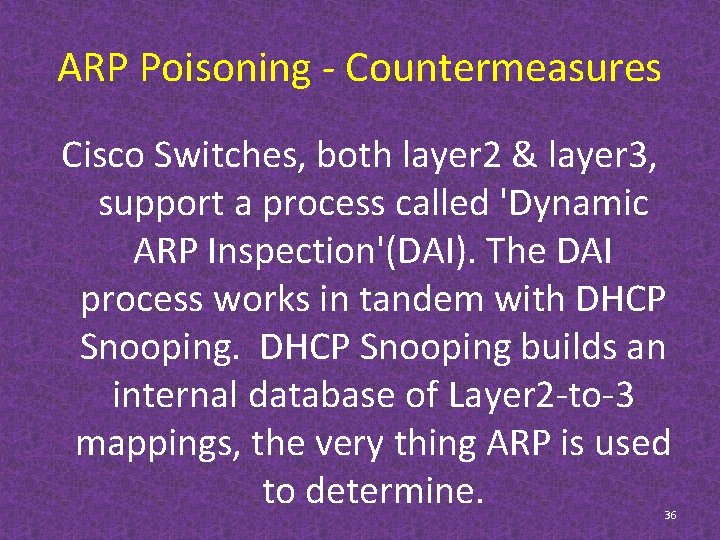 ARP Poisoning - Countermeasures

Cisco Switches, both layer2 & layer3, support a process called 'Dynamic ARP Inspection'(DAI). The DAI process works in tandem with DHCP Snooping.  DHCP Snooping builds an internal database of Layer2-to-3 mappings, the very thing ARP is used to determine.

36